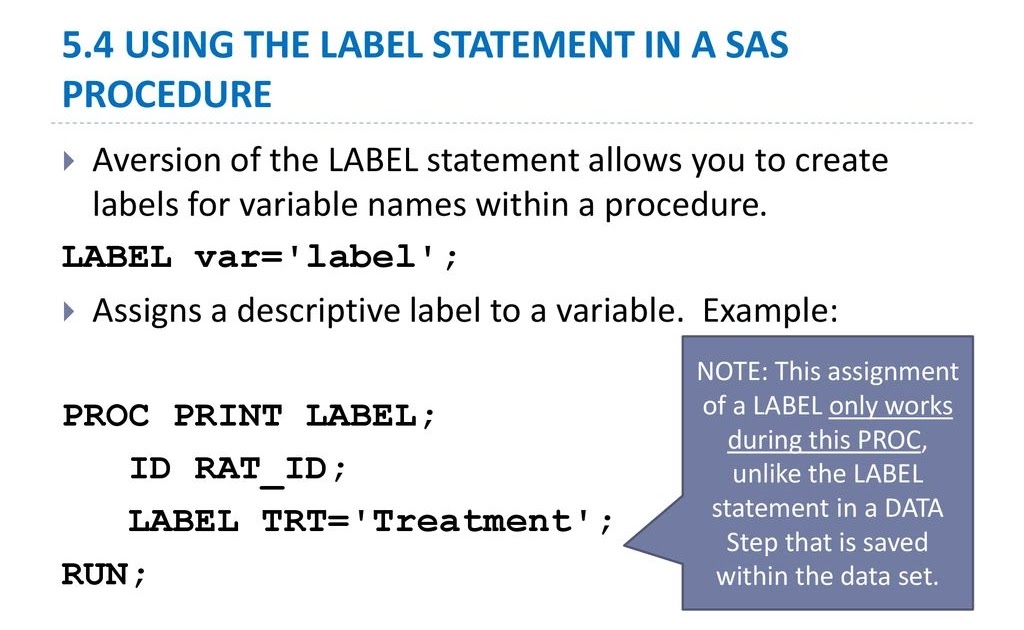 5.4 USING THE LABEL STATEMENT IN A SAS PROCEDURE

Aversion of the LABEL statement allows you to create labels for variable names within a procedure.

LABEL var='label';

Assigns a descriptive label to a variable. Example:

PROC PRINT LABEL;
ID RAT_ID;
LABEL TRT='Treatment';
RUN;

NOTE: This assignment of a LABEL only works during this PROC, unlike the LABEL statement in a DATA Step that is saved within the data set.